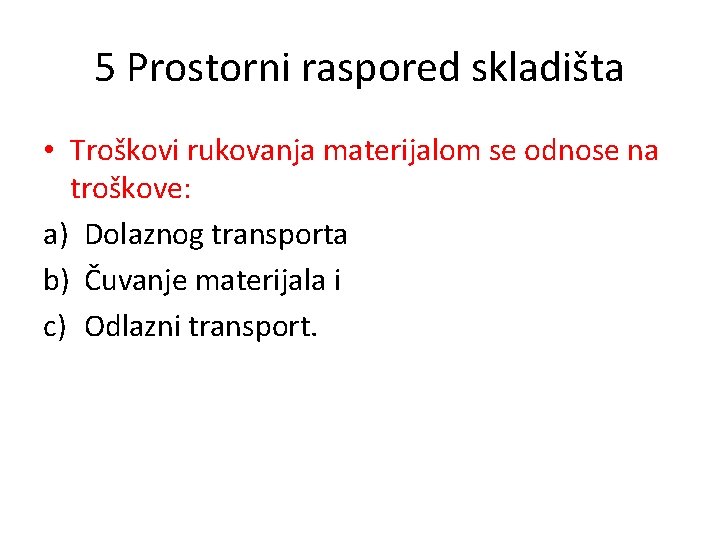 5 Prostorni raspored skladišta

• Troškovi rukovanja materijalom se odnose na troškove:

a) Dolaznog transporta

b) Čuvanje materijala i

c) Odlazni transport.